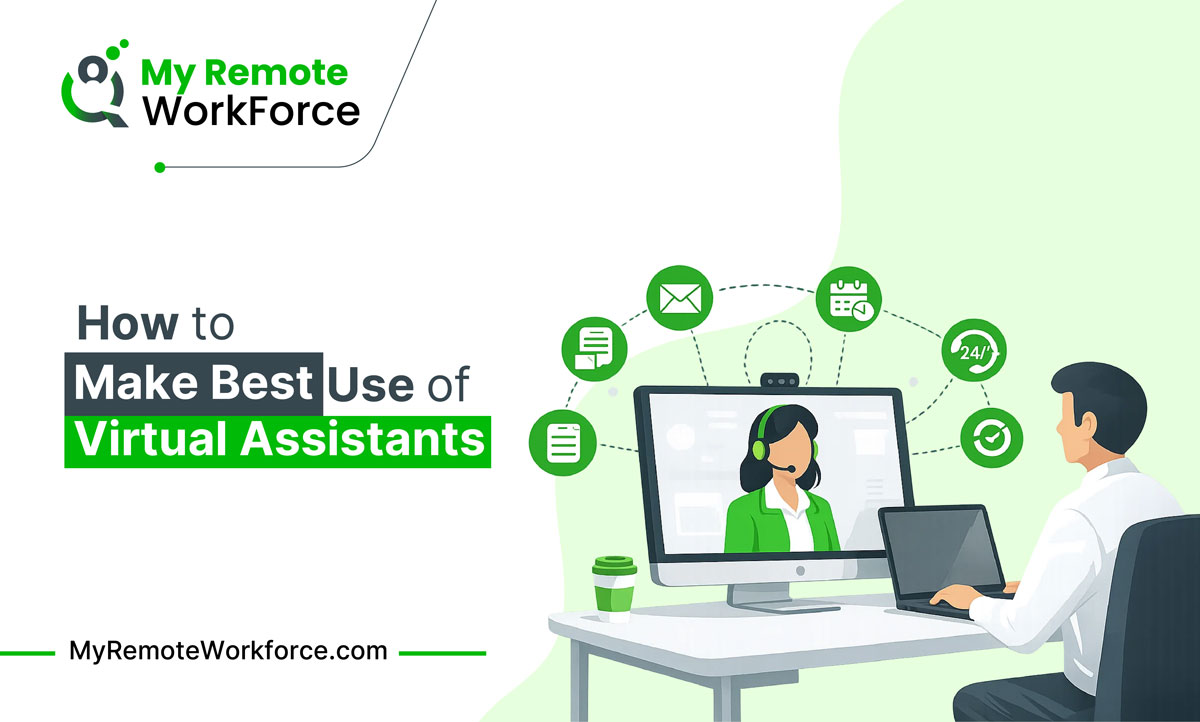 My Remote WorkForce

How to Make Best Use of Virtual Assistants

24/7

MyRemoteWorkforce.com